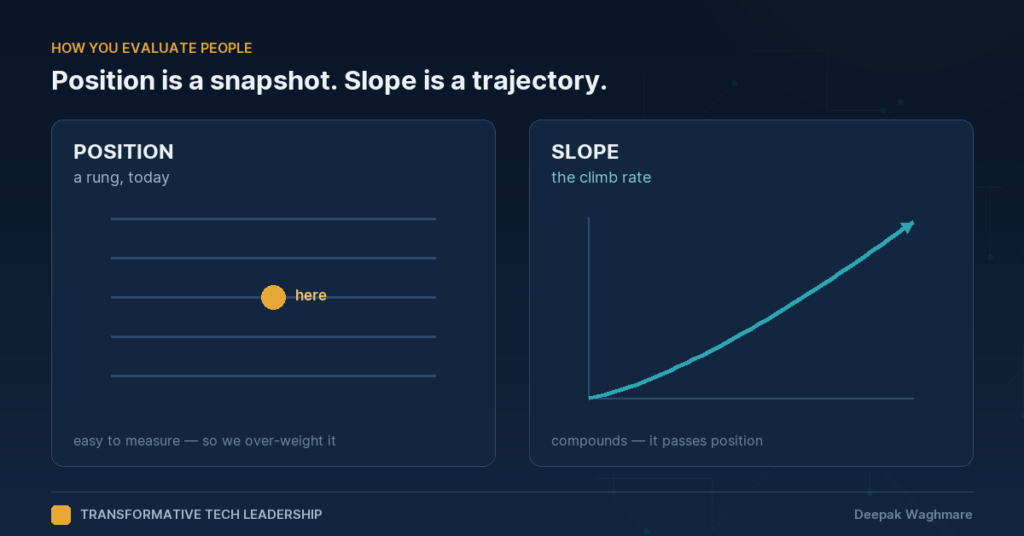 HOW YOU EVALUATE PEOPLE

Position is a snapshot. Slope is a trajectory.

POSITION
a rung, today

here

easy to measure — so we over-weight it

SLOPE
the climb rate

compounds — it passes position

TRANSFORMATIVE TECH LEADERSHIP

Deepak Waghmare